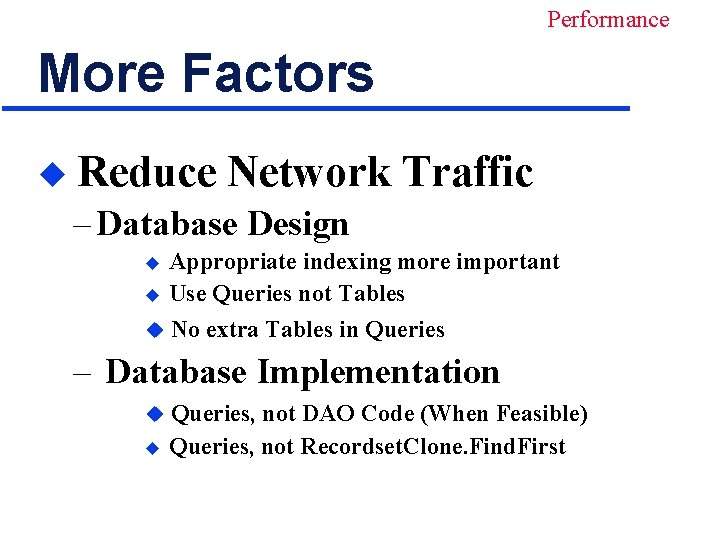 Performance

More Factors

◆ Reduce Network Traffic

– Database Design

◆ Appropriate indexing more important
◆ Use Queries not Tables
◆ No extra Tables in Queries

– Database Implementation

◆ Queries, not DAO Code (When Feasible)
◆ Queries, not RecordsetClone.FindFirst